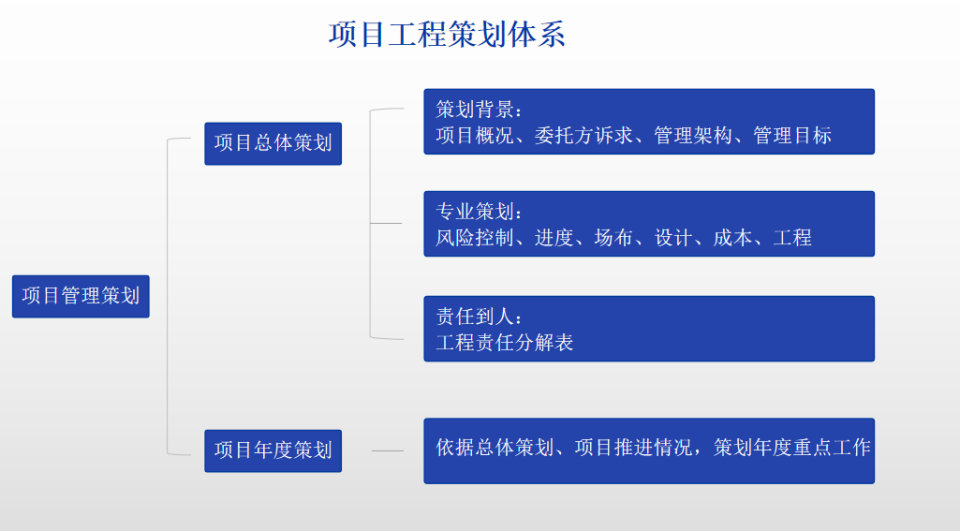 项目工程策划体系

项目管理策划

项目总体策划

策划背景：
项目概况、委托方诉求、管理架构、管理目标

专业策划：
风险控制、进度、场布、设计、成本、工程

责任到人：
工程责任分解表

项目年度策划

依据总体策划、项目推进情况，策划年度重点工作